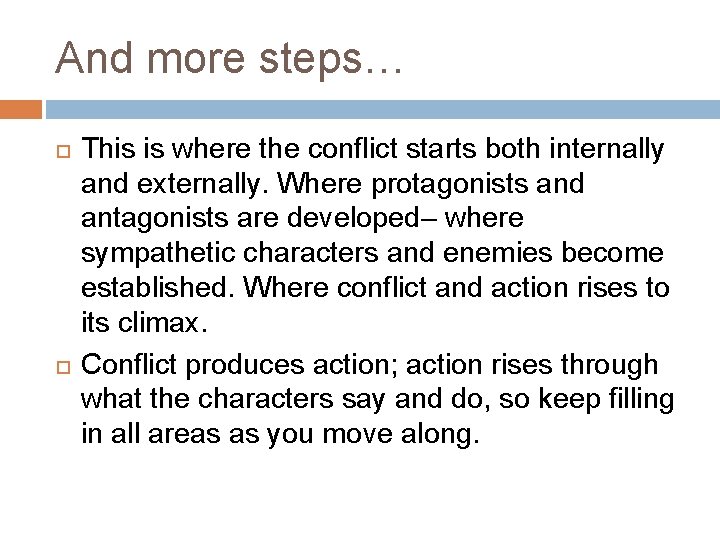 And more steps…

This is where the conflict starts both internally and externally. Where protagonists and antagonists are developed– where sympathetic characters and enemies become established. Where conflict and action rises to its climax.

Conflict produces action; action rises through what the characters say and do, so keep filling in all areas as you move along.